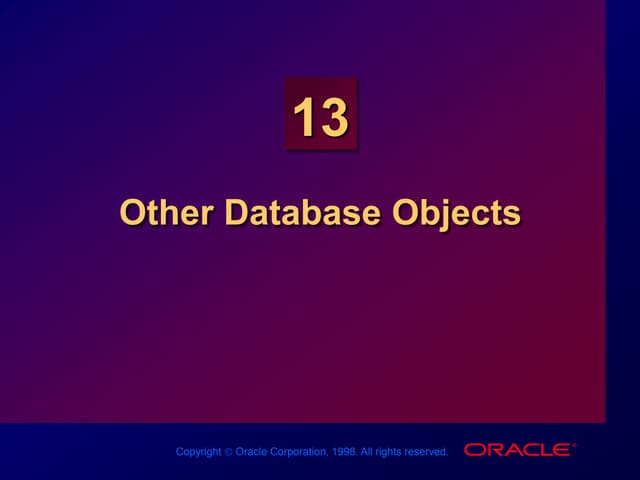 13

Other Database Objects

Copyright © Oracle Corporation, 1998. All rights reserved.

ORACLE®